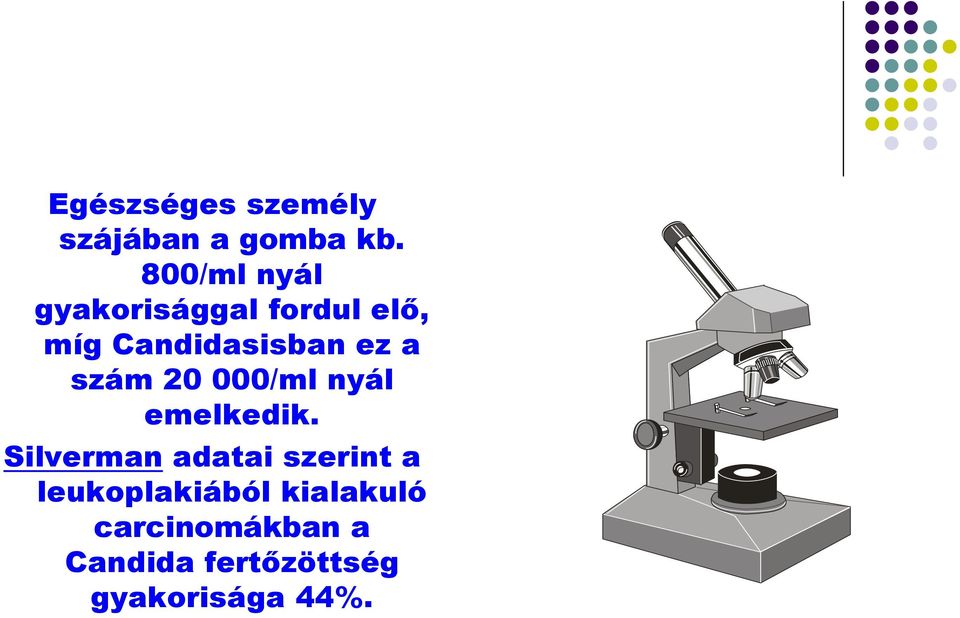 Egészséges személy szájában a gomba kb. 800/ml nyál gyakorisággal fordul elő, míg Candidasisban ez a szám 20 000/ml nyál emelkedik.

Silverman adatai szerint a leukoplakiából kialakuló carcinomákban a Candida fertőzöttség gyakorisága 44%.